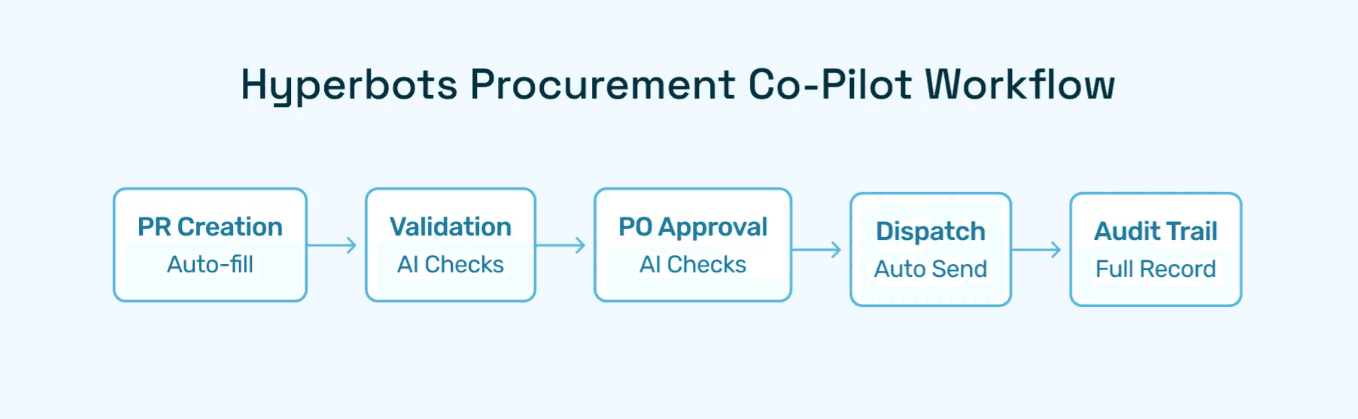 Hyperbots Procurement Co-Pilot Workflow

PR Creation
Auto-fill

Validation
AI Checks

PO Approval
AI Checks

Dispatch
Auto Send

Audit Trail
Full Record